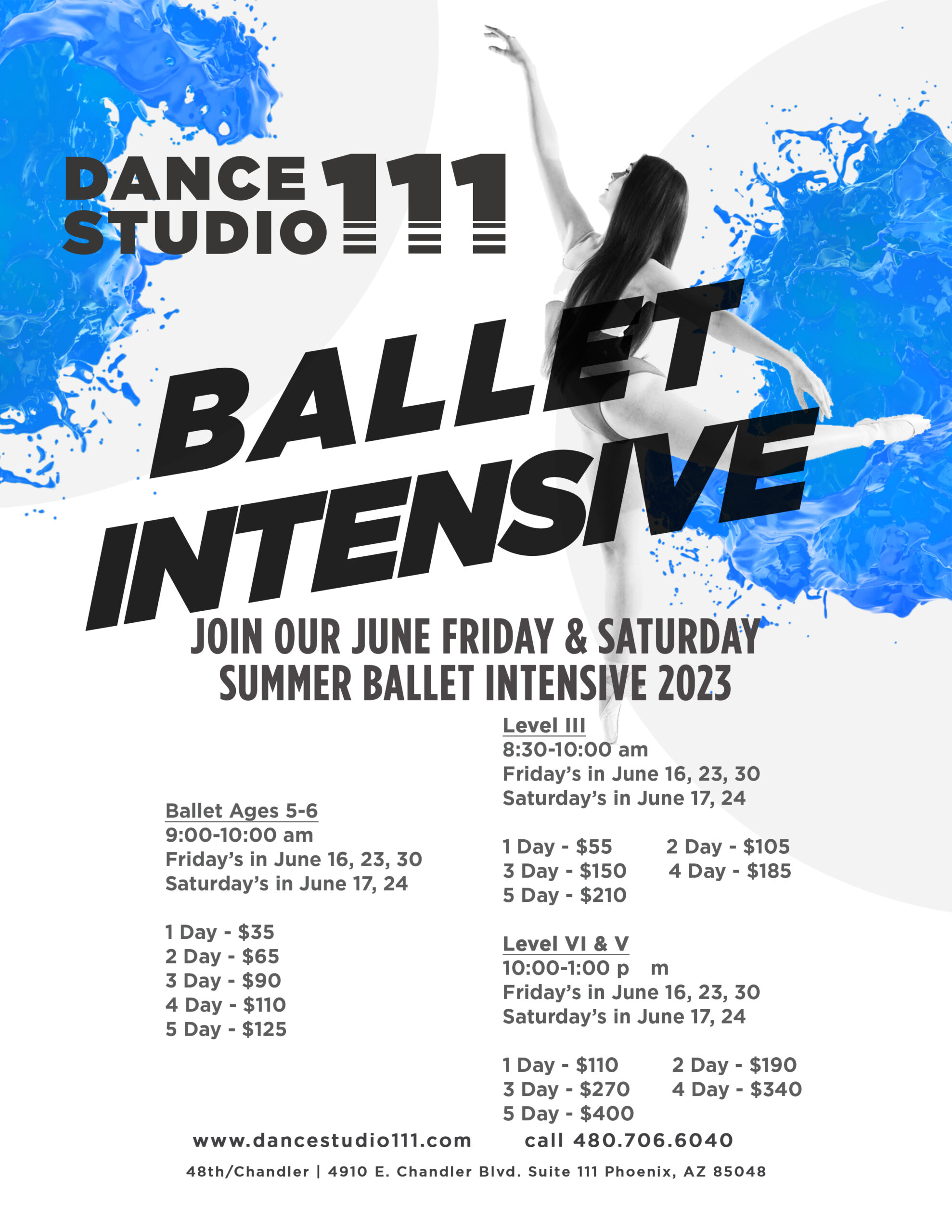 DANCE STUDIO 111

BALLET INTENSIVE

JOIN OUR JUNE FRIDAY & SATURDAY SUMMER BALLET INTENSIVE 2023

Ballet Ages 5-6
9:00-10:00 am
Friday's in June 16, 23, 30
Saturday's in June 17, 24

1 Day - $35
2 Day - $65
3 Day - $90
4 Day - $110
5 Day - $125

Level III
8:30-10:00 am
Friday's in June 16, 23, 30
Saturday's in June 17, 24

1 Day - $55
2 Day - $105
3 Day - $150
4 Day - $185
5 Day - $210

Level VI & V
10:00-1:00 p m
Friday's in June 16, 23, 30
Saturday's in June 17, 24

1 Day - $110
2 Day - $190
3 Day - $270
4 Day - $340
5 Day - $400

www.dancestudio111.com call 480.706.6040

48th/Chandler | 4910 E. Chandler Blvd. Suite 111 Phoenix, AZ 85048